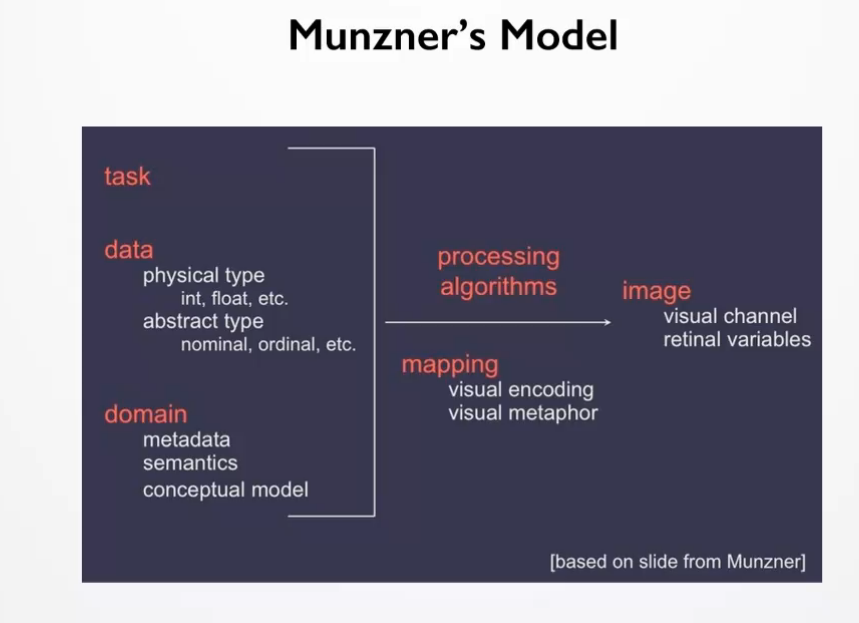 Munzner's Model

task

data
physical type
int, float, etc.
abstract type
nominal, ordinal, etc.

domain
metadata
semantics
conceptual model

processing
algorithms

mapping
visual encoding
visual metaphor

image
visual channel
retinal variables

[based on slide from Munzner]